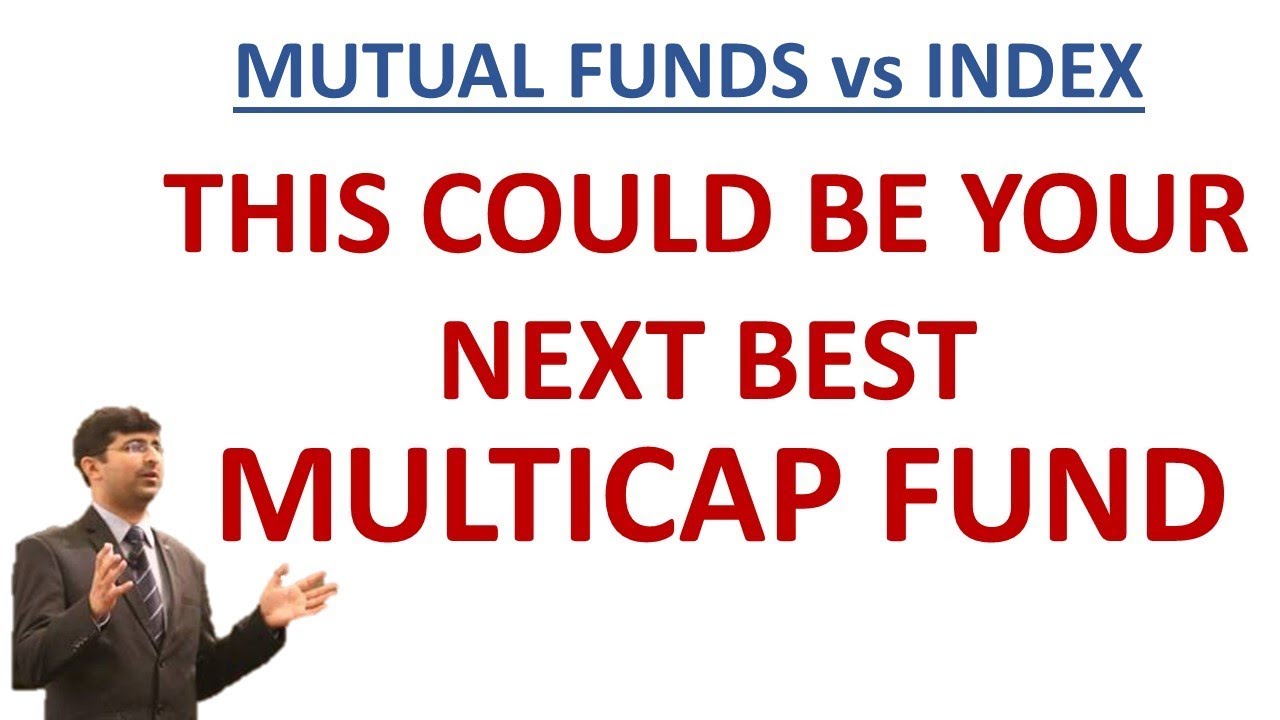 MUTUAL FUNDS vs INDEX

THIS COULD BE YOUR NEXT BEST MULTICAP FUND